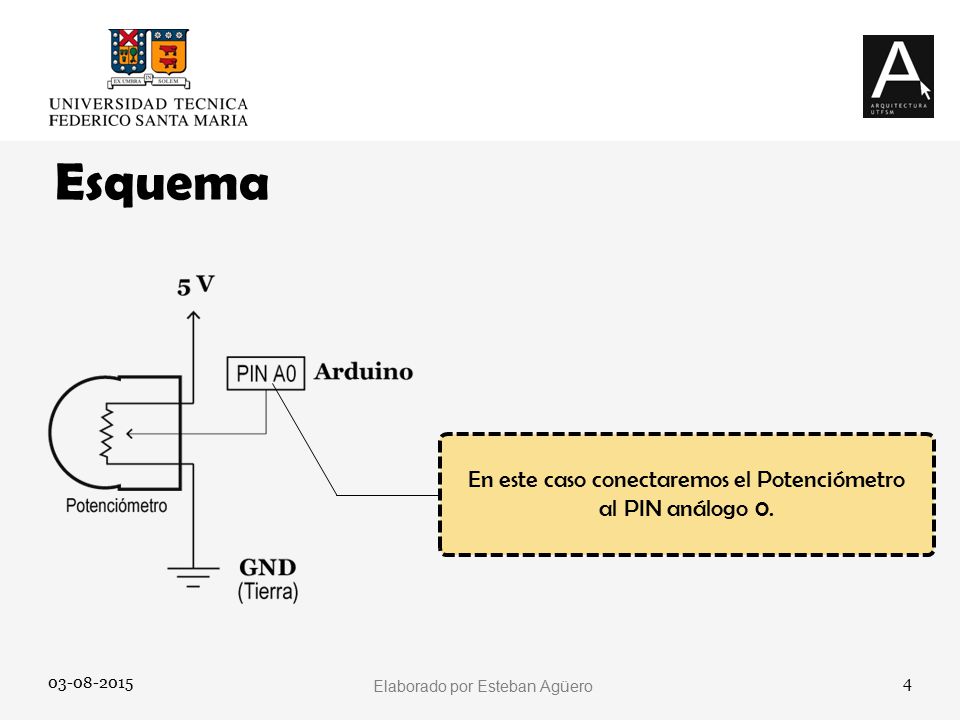 EX UMBRA IN SOLEM

UNIVERSIDAD TECNICA
FEDERICO SANTA MARIA

A
ARQUITECTURA
UTFSM

Esquema

5 V

PIN A0 Arduino

Potenciómetro

GND
(Tierra)

En este caso conectaremos el Potenciómetro al PIN análogo 0.

03-08-2015

Elaborado por Esteban Agüero

4